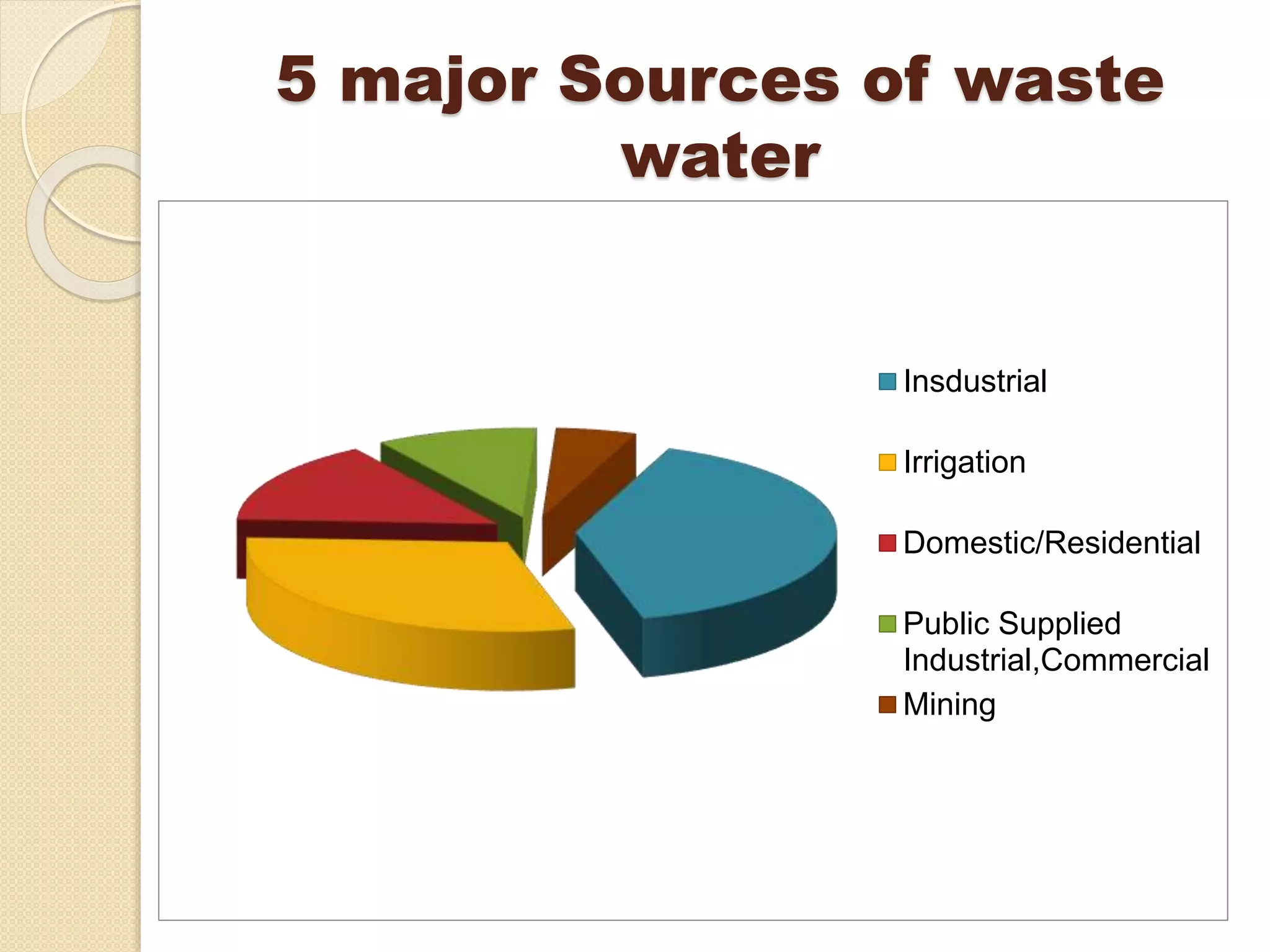 5 major Sources of waste water

Insdustrial

Irrigation

Domestic/Residential

Public Supplied Industrial,Commercial

Mining